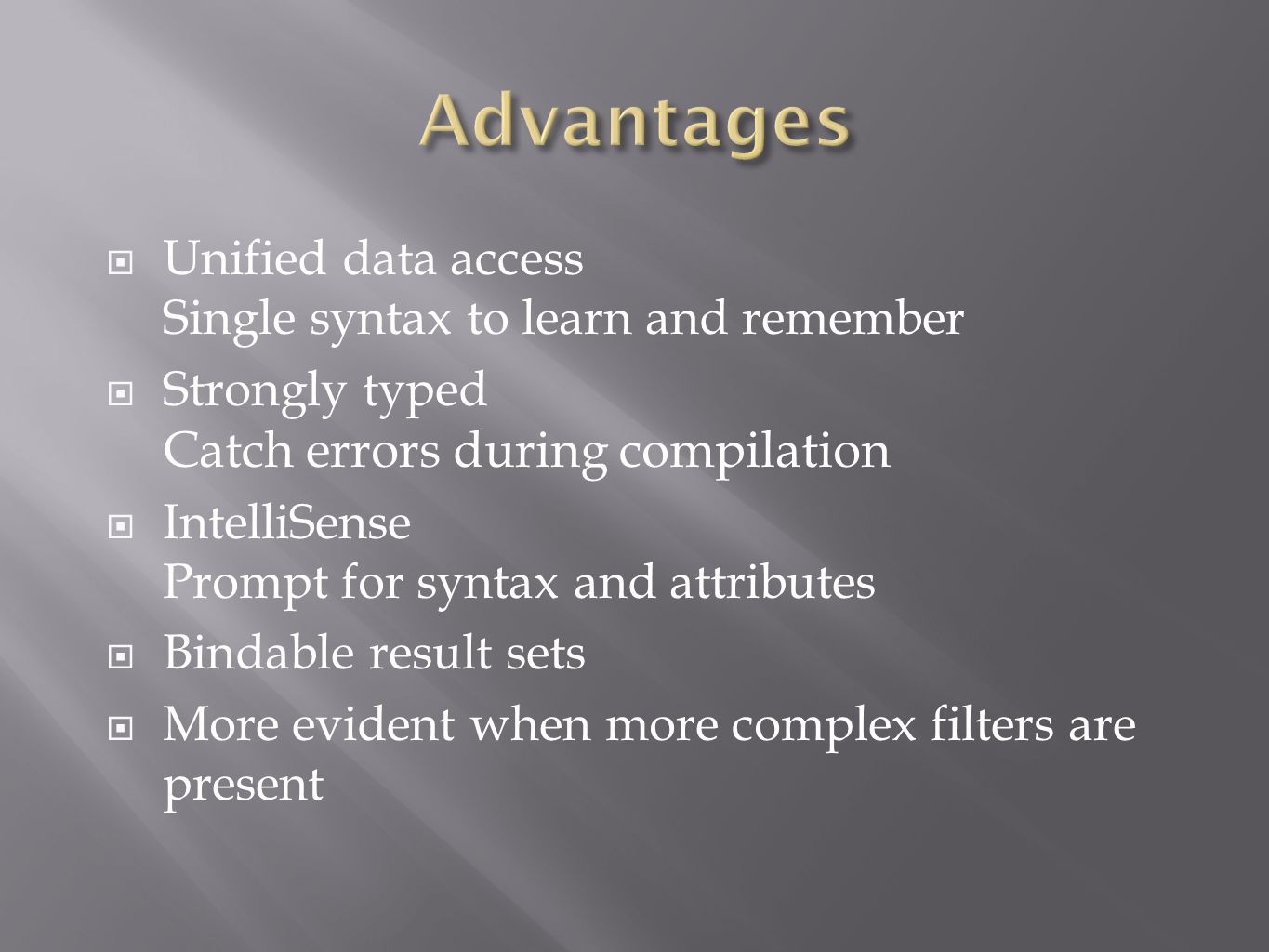 Advantages

Unified data access
Single syntax to learn and remember

Strongly typed
Catch errors during compilation

IntelliSense
Prompt for syntax and attributes

Bindable result sets

More evident when more complex filters are present